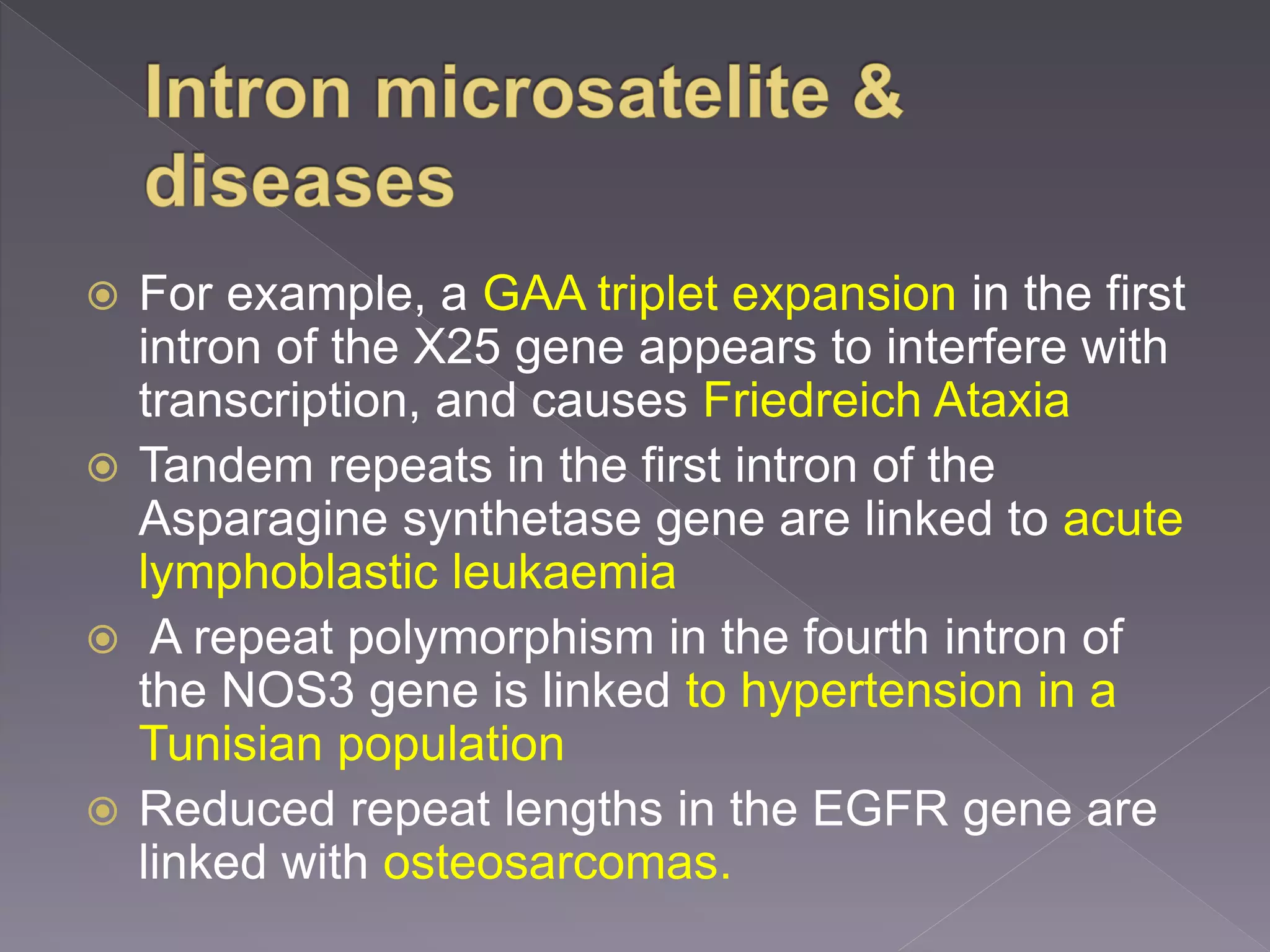 Intron microsatelite & diseases

For example, a GAA triplet expansion in the first intron of the X25 gene appears to interfere with transcription, and causes Friedreich Ataxia

Tandem repeats in the first intron of the Asparagine synthetase gene are linked to acute lymphoblastic leukaemia

A repeat polymorphism in the fourth intron of the NOS3 gene is linked to hypertension in a Tunisian population

Reduced repeat lengths in the EGFR gene are linked with osteosarcomas.